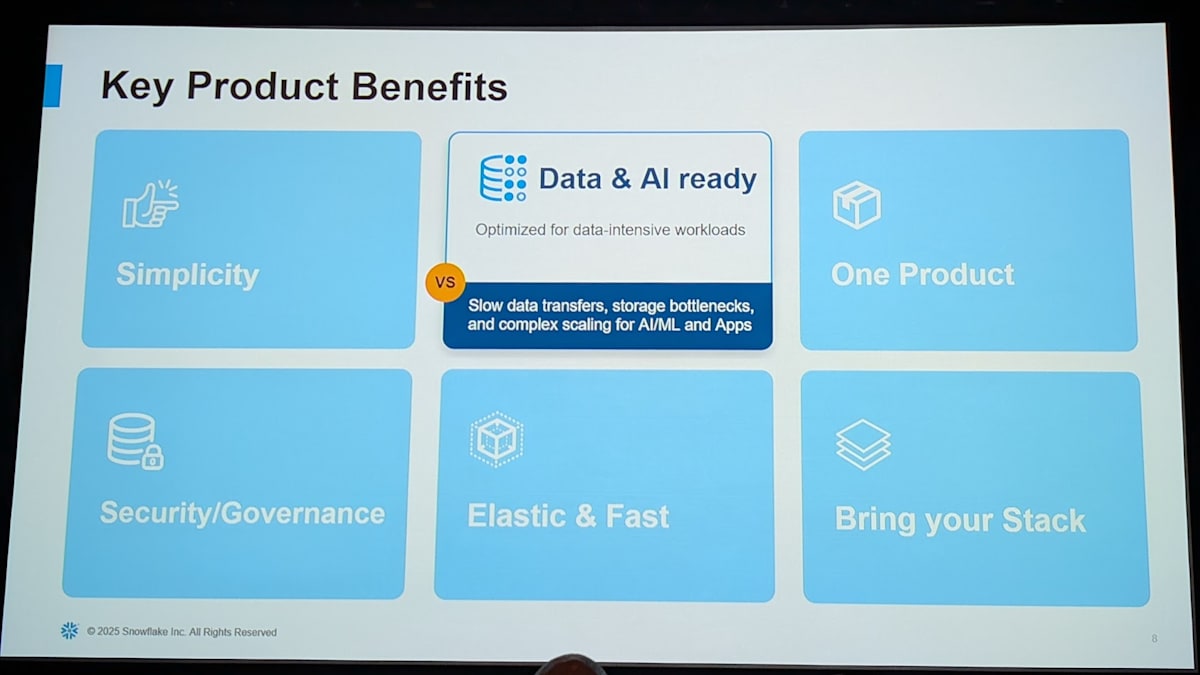 Key Product Benefits

Simplicity

Data & AI ready

Optimized for data-intensive workloads

VS

Slow data transfers, storage bottlenecks, and complex scaling for AI/ML and Apps

One Product

Security/Governance

Elastic & Fast

Bring your Stack

© 2025 Snowflake Inc. All Rights Reserved

8